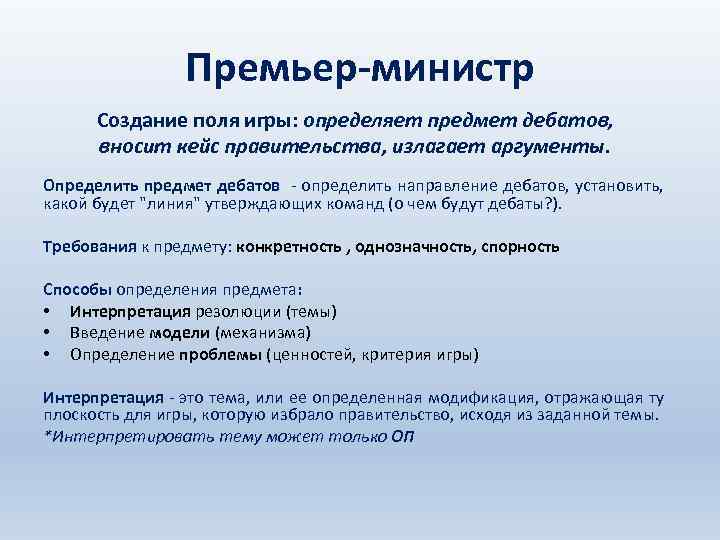 Премьер-министр

Создание поля игры: определяет предмет дебатов, вносит кейс правительства, излагает аргументы.

Определить предмет дебатов - определить направление дебатов, установить, какой будет "линия" утверждающих команд (о чем будут дебаты?).

Требования к предмету: конкретность , однозначность, спорность

Способы определения предмета:
• Интерпретация резолюции (темы)
• Введение модели (механизма)
• Определение проблемы (ценностей, критерия игры)

Интерпретация - это тема, или ее определенная модификация, отражающая ту плоскость для игры, которую избрало правительство, исходя из заданной темы.
*Интерпретировать тему может только ОП